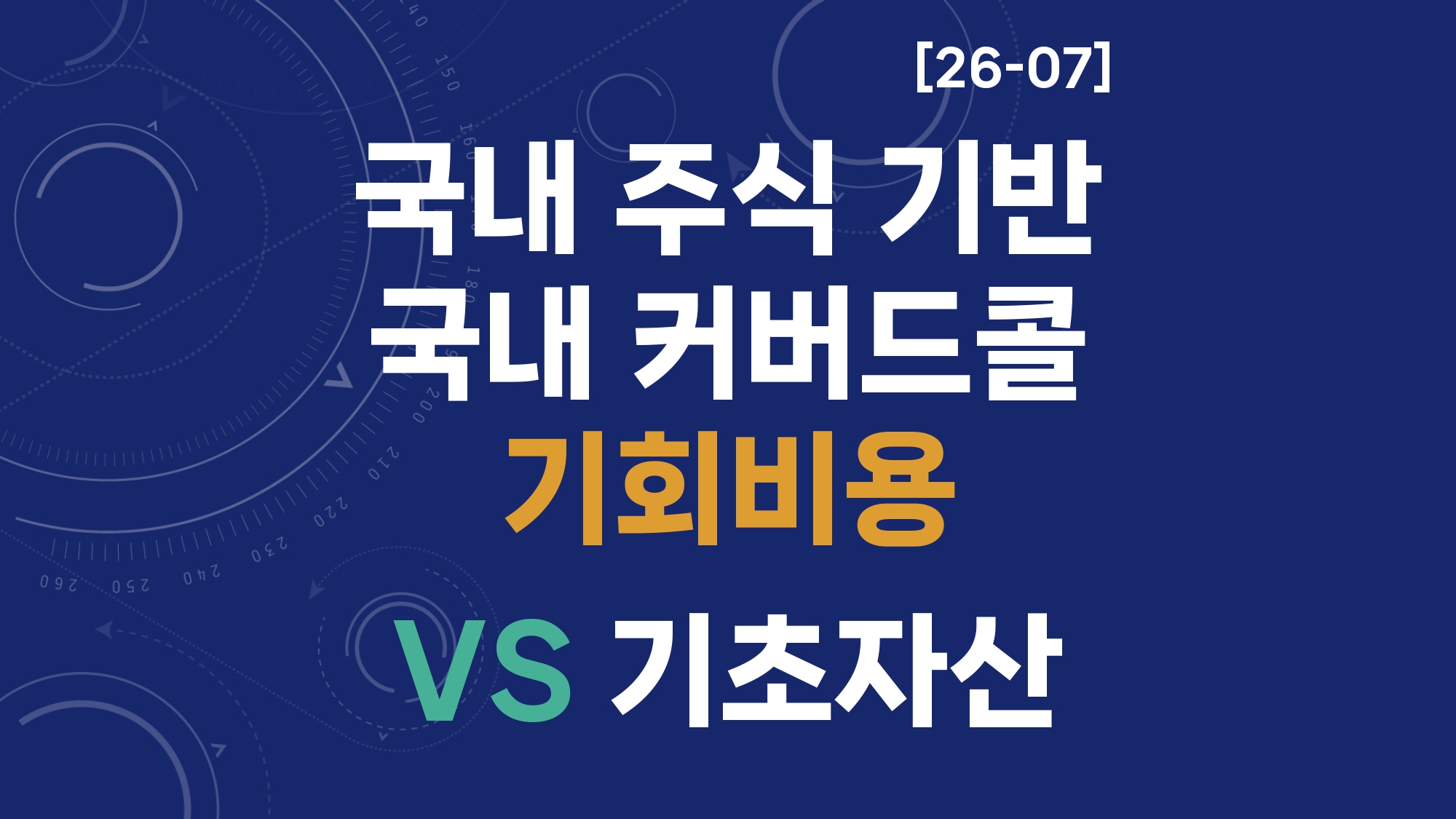 [26-07]

국내 주식 기반
국내 커버드콜
기회비용

VS 기초자산